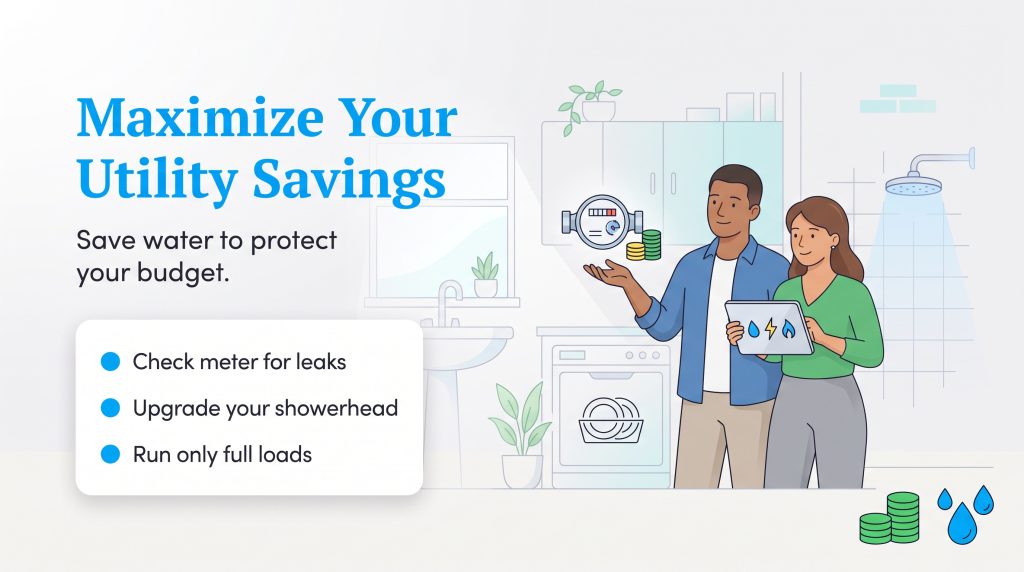 Maximize Your Utility Savings

Save water to protect your budget.

Check meter for leaks

Upgrade your showerhead

Run only full loads